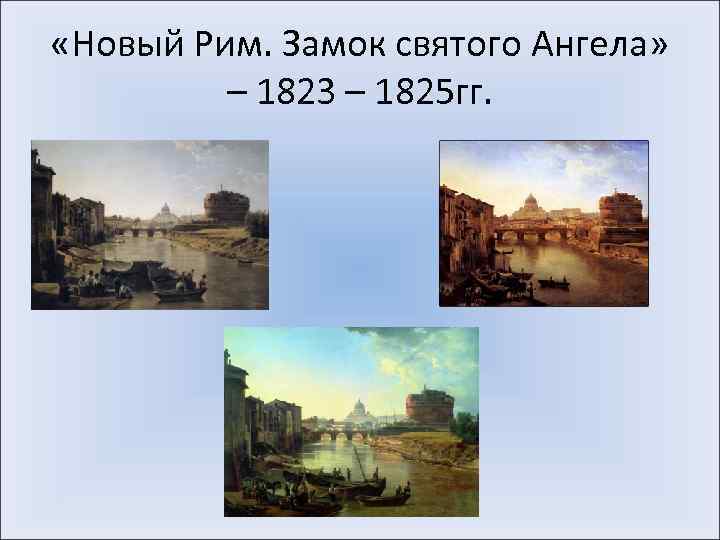 «Новый Рим. Замок святого Ангела» – 1823 – 1825гг.